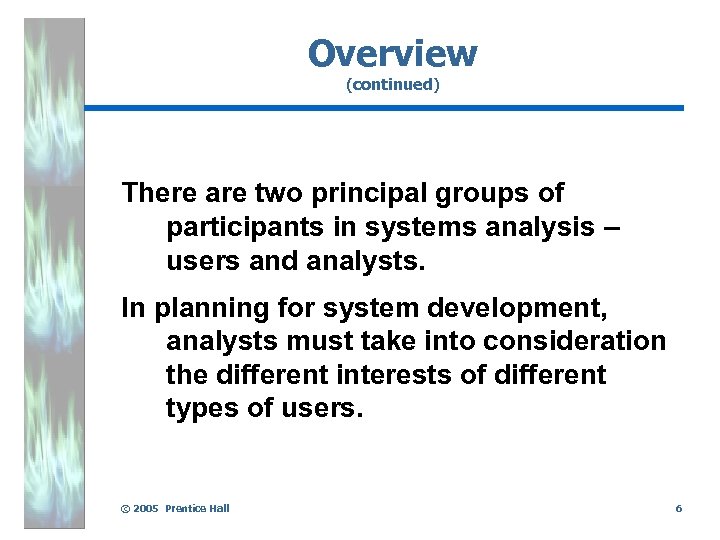 Overview
(continued)

There are two principal groups of participants in systems analysis – users and analysts.

In planning for system development, analysts must take into consideration the different interests of different types of users.

© 2005 Prentice Hall

6